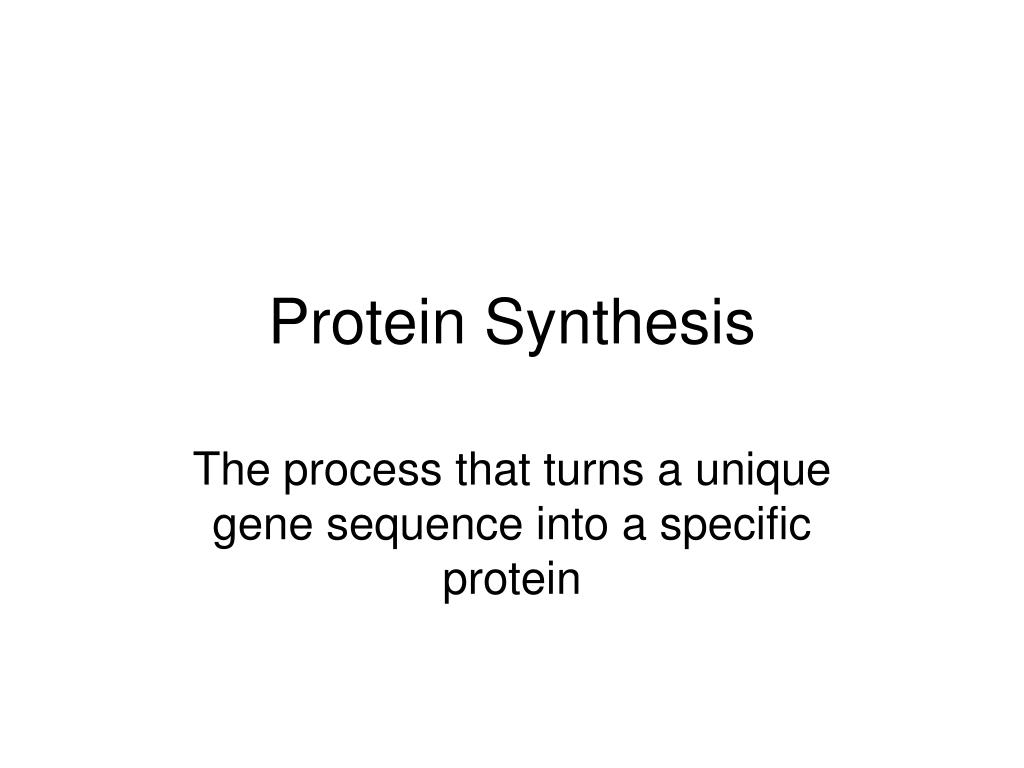 Protein Synthesis

The process that turns a unique gene sequence into a specific protein